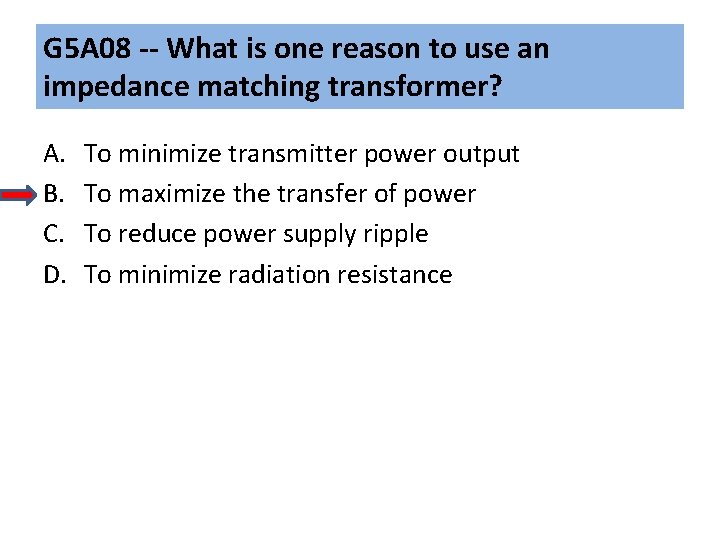 G5A08 -- What is one reason to use an impedance matching transformer?

A. To minimize transmitter power output
B. To maximize the transfer of power
C. To reduce power supply ripple
D. To minimize radiation resistance